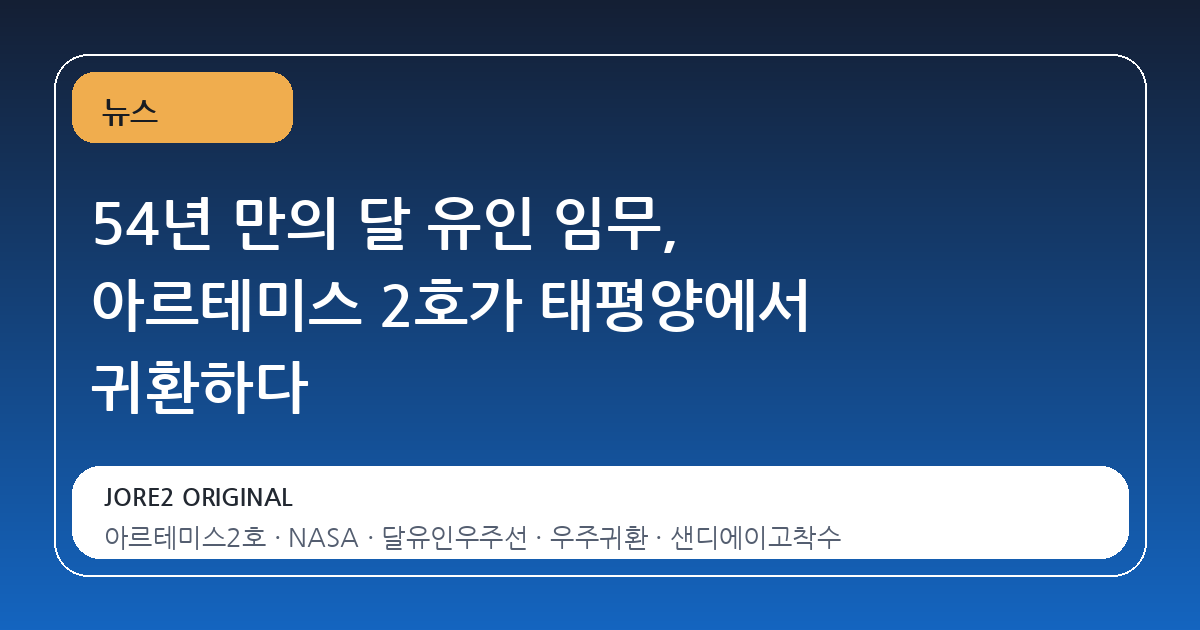 뉴스

54년 만의 달 유인 임무, 아르테미스 2호가 태평양에서 귀환하다

JORE2 ORIGINAL

아르테미스2호 · NASA · 달유인우주선 · 우주귀환 · 샌디에이고착수